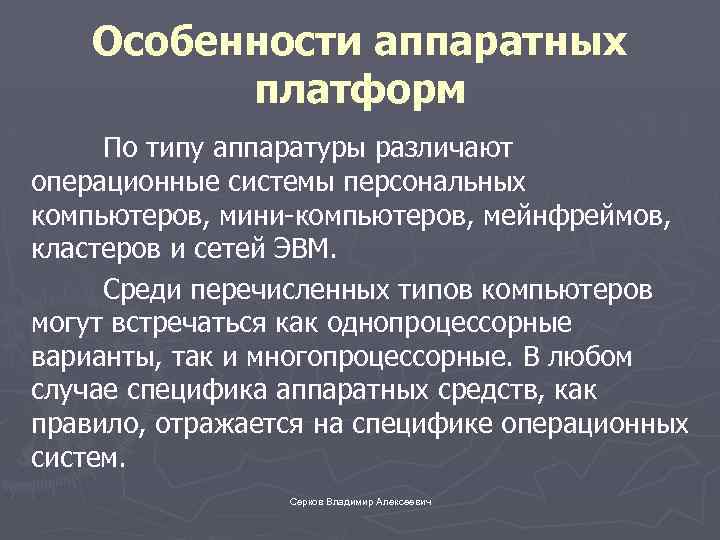 Особенности аппаратных платформ

По типу аппаратуры различают операционные системы персональных компьютеров, мини-компьютеров, мейнфреймов, кластеров и сетей ЭВМ.

Среди перечисленных типов компьютеров могут встречаться как однопроцессорные варианты, так и многопроцессорные. В любом случае специфика аппаратных средств, как правило, отражается на специфике операционных систем.

Серков Владимир Алексеевич